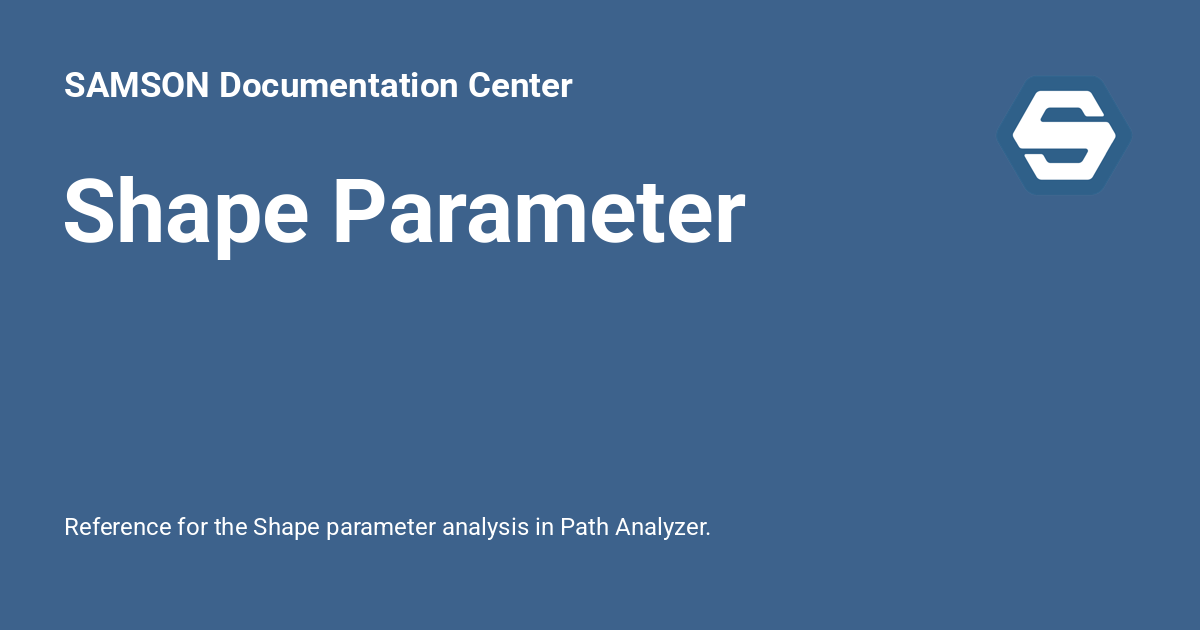 SAMSON Documentation Center

Shape Parameter

Reference for the Shape parameter analysis in Path Analyzer.